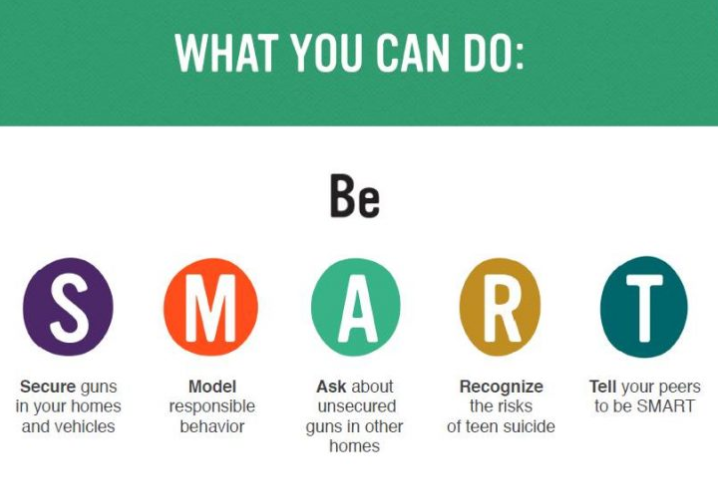 WHAT YOU CAN DO:

Be

S

Secure guns in your homes and vehicles

M

Model responsible behavior

A

Ask about unsecured guns in other homes

R

Recognize the risks of teen suicide

T

Tell your peers to be SMART